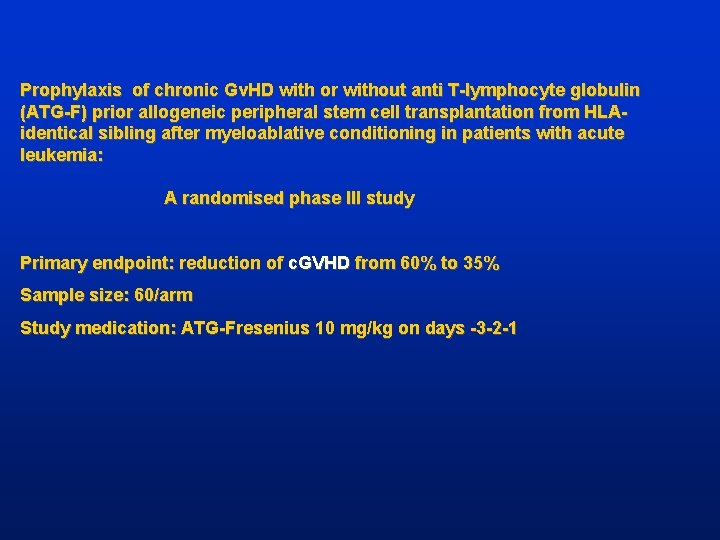 Prophylaxis of chronic GvHD with or without anti T-lymphocyte globulin (ATG-F) prior allogeneic peripheral stem cell transplantation from HLA-identical sibling after myeloablative conditioning in patients with acute leukemia:

A randomised phase III study

Primary endpoint: reduction of cGVHD from 60% to 35%

Sample size: 60/arm

Study medication: ATG-Fresenius 10 mg/kg on days -3-2-1